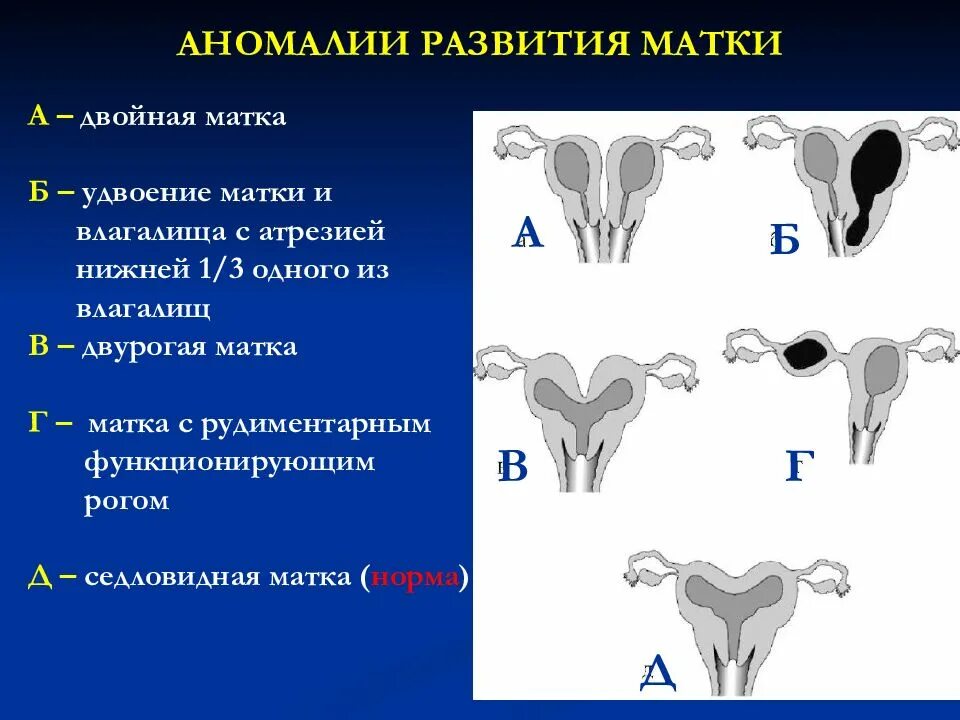 АНОМАЛИИ РАЗВИТИЯ МАТКИ

А – двойная матка

Б – удвоение матки и влагалища с атрезией нижней 1/3 одного из влагалищ

В – двурогая матка

Г – матка с рудиментарным функционирующим рогом

Д – седловидная матка (норма)

А

Б

В

Г

Д